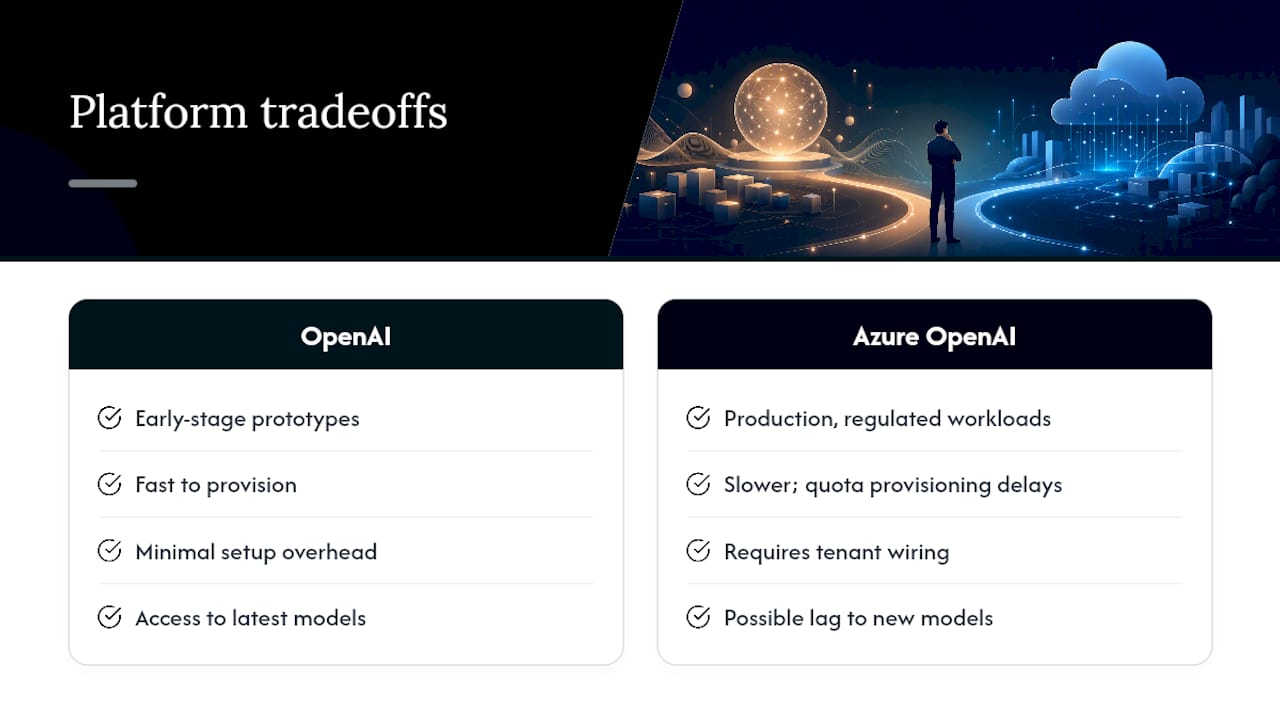 Platform tradeoffs

OpenAI

Early-stage prototypes

Fast to provision

Minimal setup overhead

Access to latest models

Azure OpenAI

Production, regulated workloads

Slower; quota provisioning delays

Requires tenant wiring

Possible lag to new models